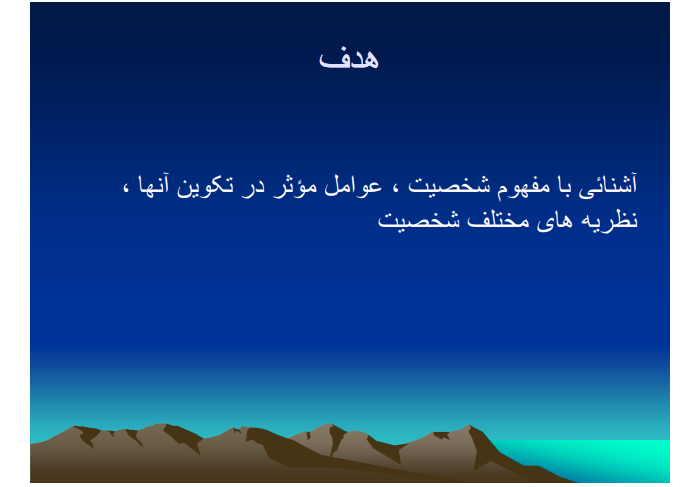 هدف

آشنائی با مفهوم شخصیت ، عوامل مؤثر در تکوین آنها ، نظریه های مختلف شخصیت